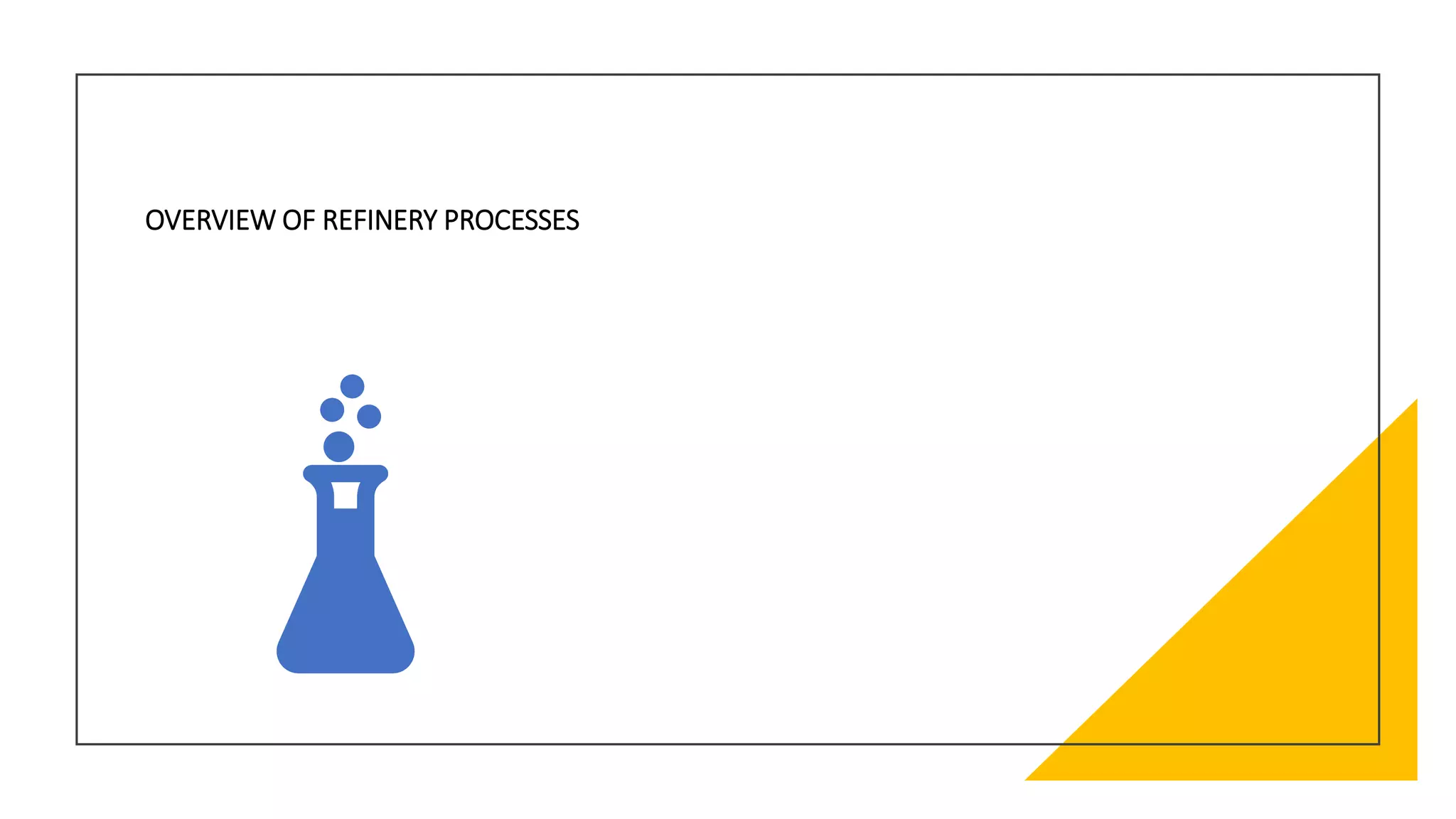 OVERVIEW OF REFINERY PROCESSES